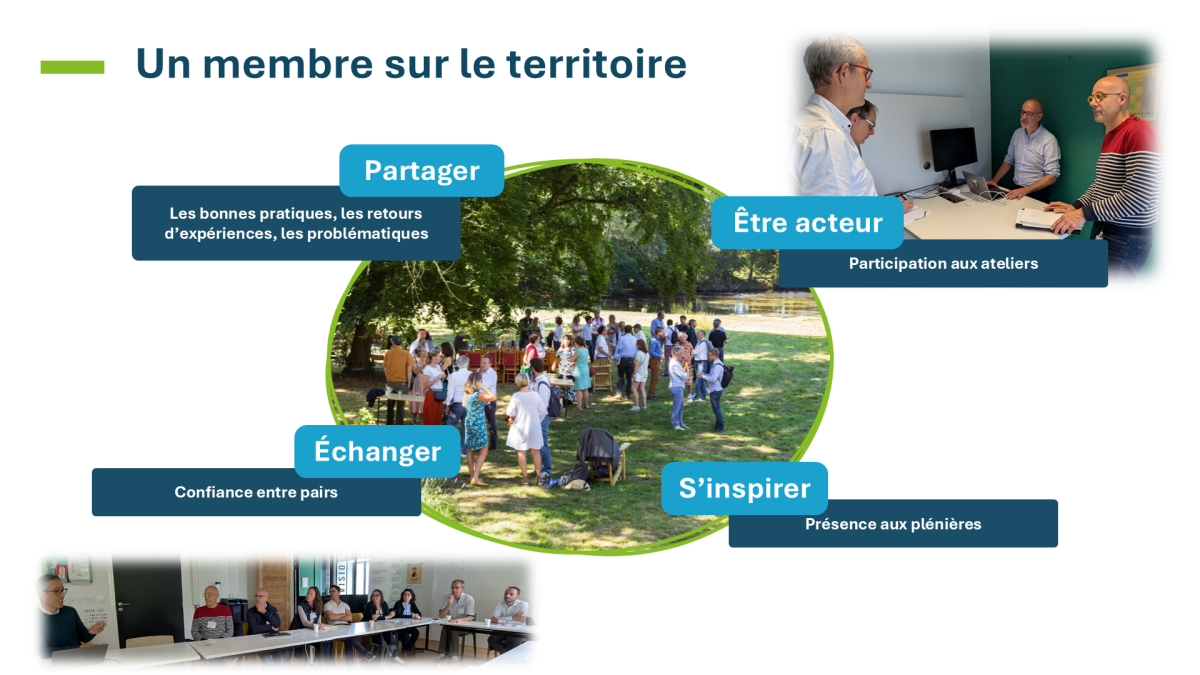 Un membre sur le territoire

Partager

Les bonnes pratiques, les retours d'expériences, les problématiques

Être acteur

Participation aux ateliers

Échanger

Confiance entre pairs

S'inspirer

Présence aux plénières